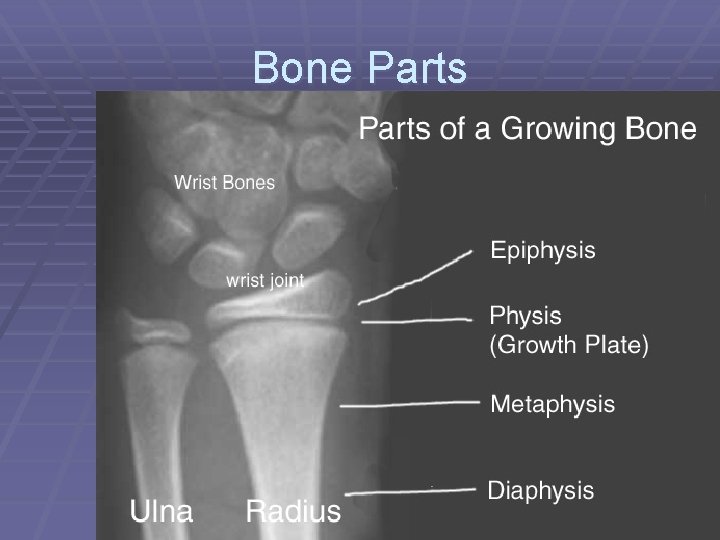 Bone Parts

Parts of a Growing Bone

Wrist Bones

wrist joint

Epiphysis

Physis
(Growth Plate)

Metaphysis

Diaphysis

Ulna

Radius